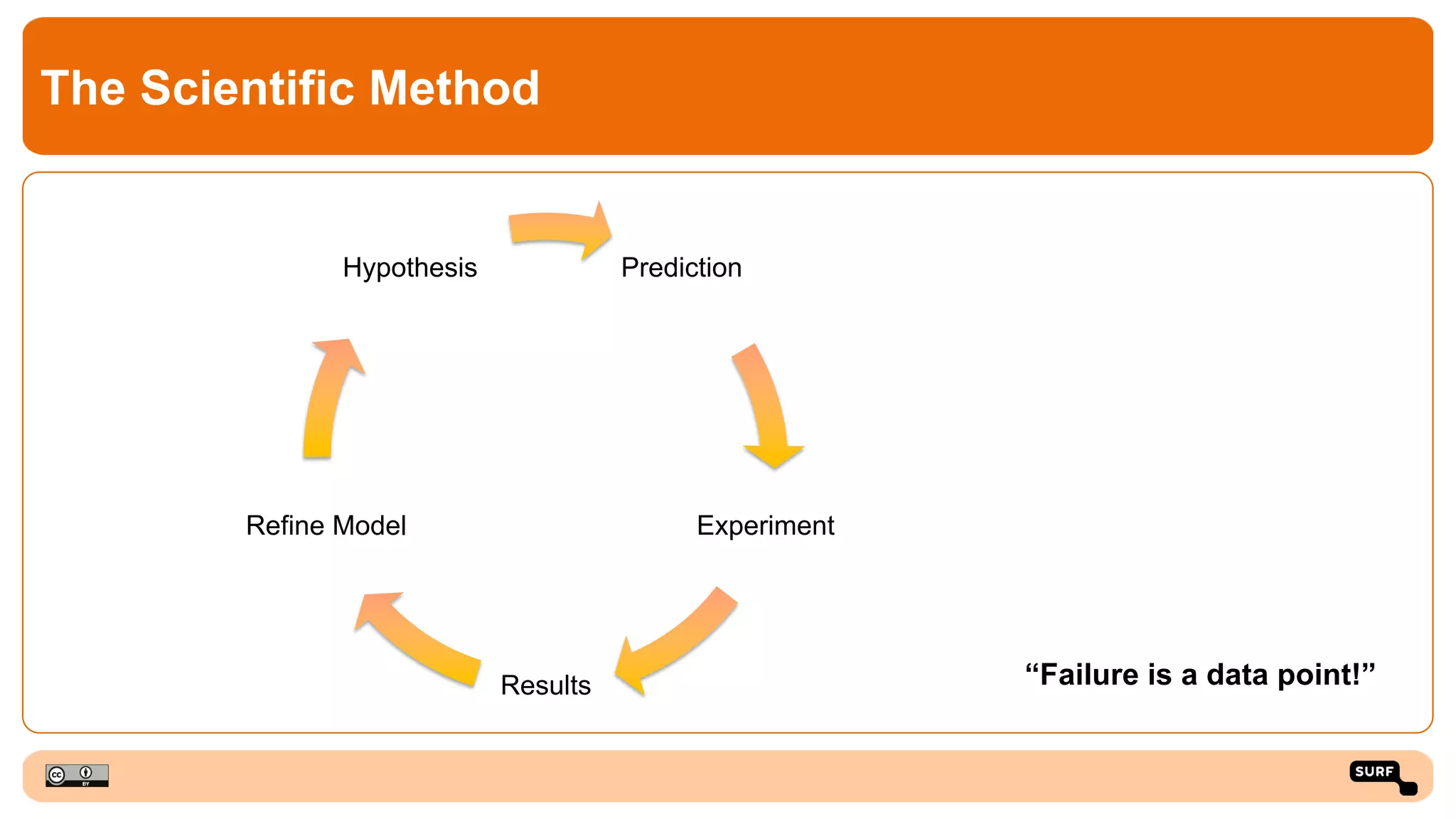 The Scientific Method

Hypothesis

Prediction

Experiment

Results

Refine Model

“Failure is a data point!”

cc BY

SURF